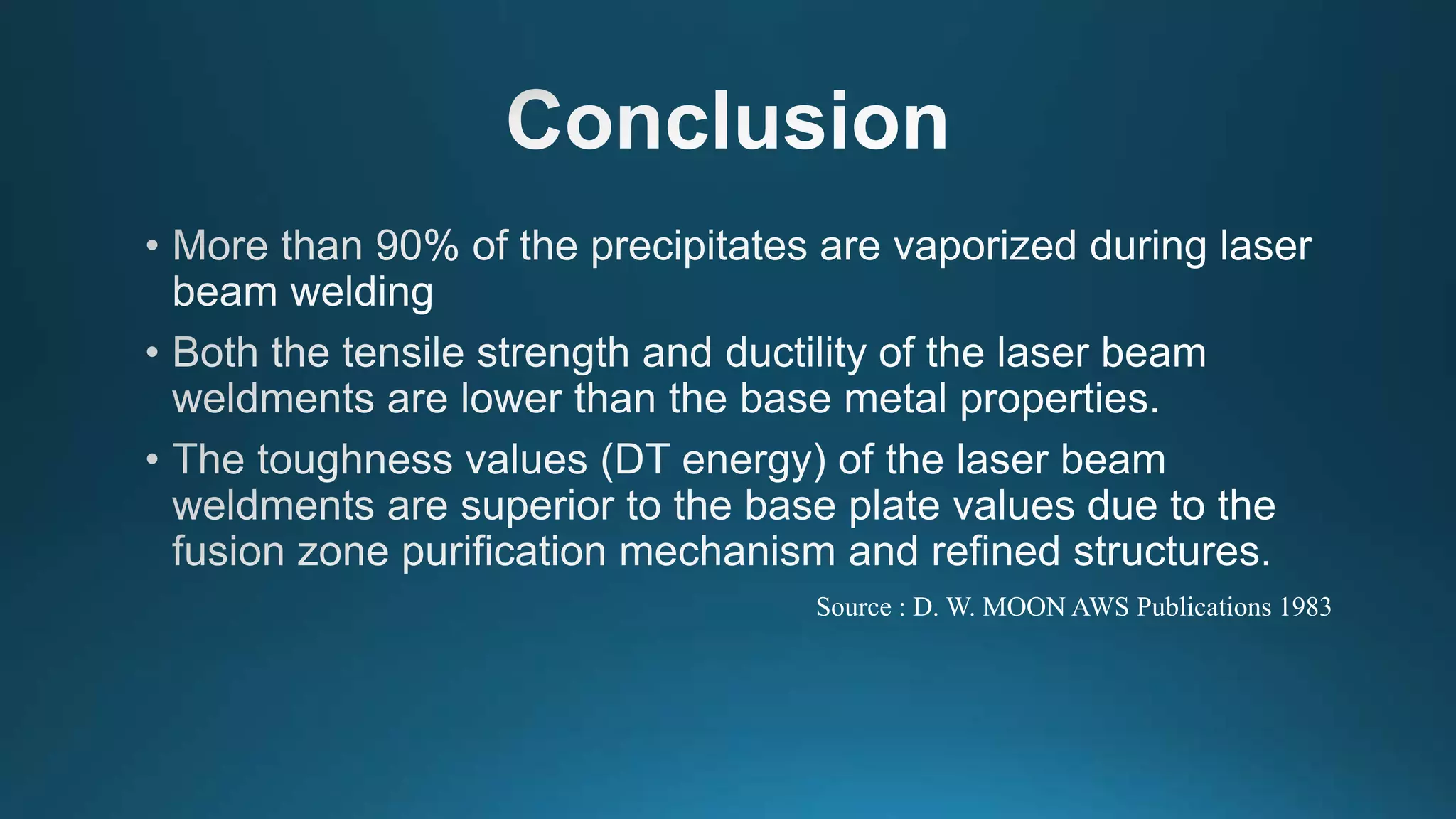 Conclusion

• More than 90% of the precipitates are vaporized during laser beam welding

• Both the tensile strength and ductility of the laser beam weldments are lower than the base metal properties.

• The toughness values (DT energy) of the laser beam weldments are superior to the base plate values due to the fusion zone purification mechanism and refined structures.

Source : D. W. MOON AWS Publications 1983